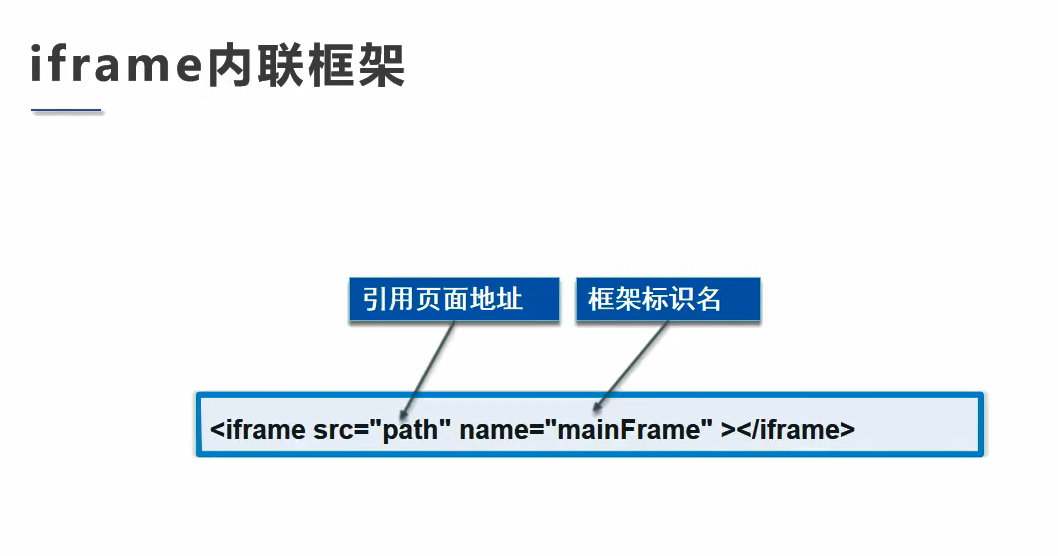 iframe内联框架

引用页面地址

框架标识名

<iframe src="path" name="mainFrame" ></iframe>